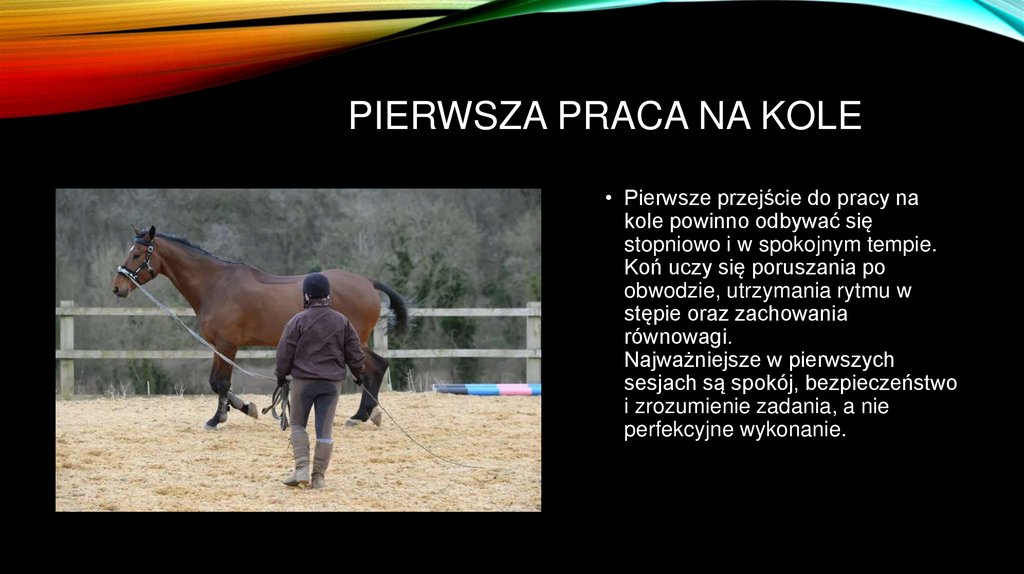 PIERWSZA PRACA NA KOLE

• Pierwsze przejście do pracy na kole powinno odbywać się stopniowo i w spokojnym tempie. Koń uczy się poruszania po obwodzie, utrzymania rytmu w stępie oraz zachowania równowagi.
Najważniejsze w pierwszych sesjach są spokój, bezpieczeństwo i zrozumienie zadania, a nie perfekcyjne wykonanie.